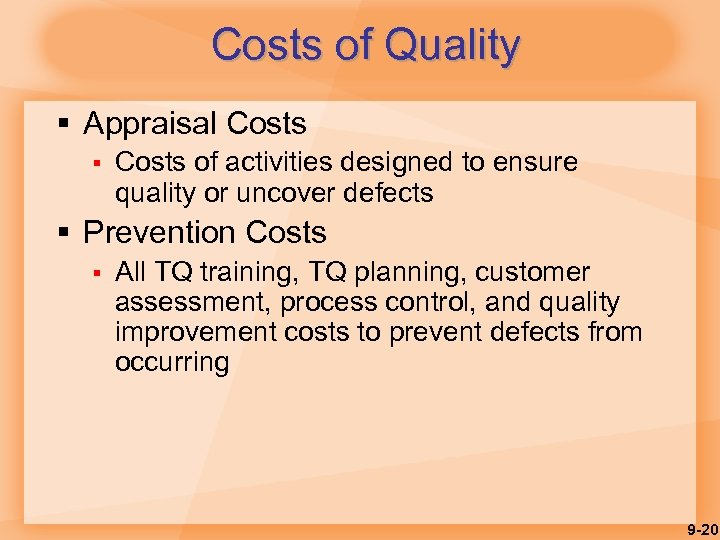 Costs of Quality

▪ Appraisal Costs

▪ Costs of activities designed to ensure quality or uncover defects

▪ Prevention Costs

▪ All TQ training, TQ planning, customer assessment, process control, and quality improvement costs to prevent defects from occurring

9-20